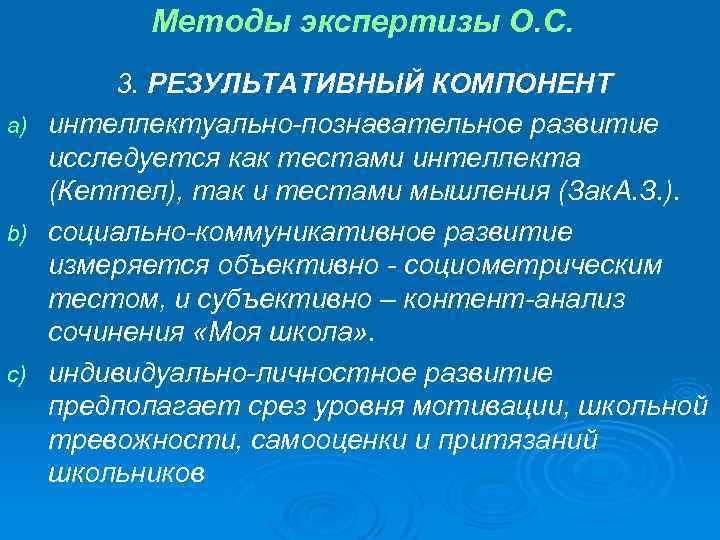 Методы экспертизы О.С.

3. РЕЗУЛЬТАТИВНЫЙ КОМПОНЕНТ

a) интеллектуально-познавательное развитие исследуется как тестами интеллекта (Кеттел), так и тестами мышления (ЗакА.З.).

b) социально-коммуникативное развитие измеряется объективно - социометрическим тестом, и субъективно – контент-анализ сочинения «Моя школа».

c) индивидуально-личностное развитие предполагает срез уровня мотивации, школьной тревожности, самооценки и притязаний школьников